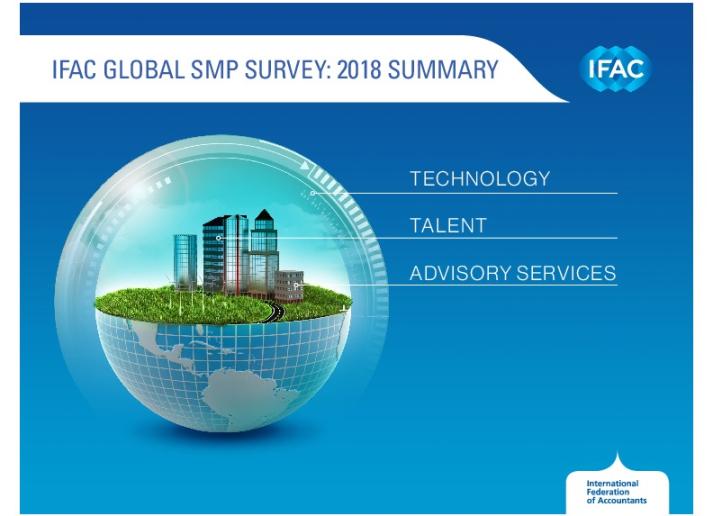 IFAC GLOBAL SMP SURVEY: 2018 SUMMARY

IFAC

TECHNOLOGY

TALENT

ADVISORY SERVICES

International Federation of Accountants